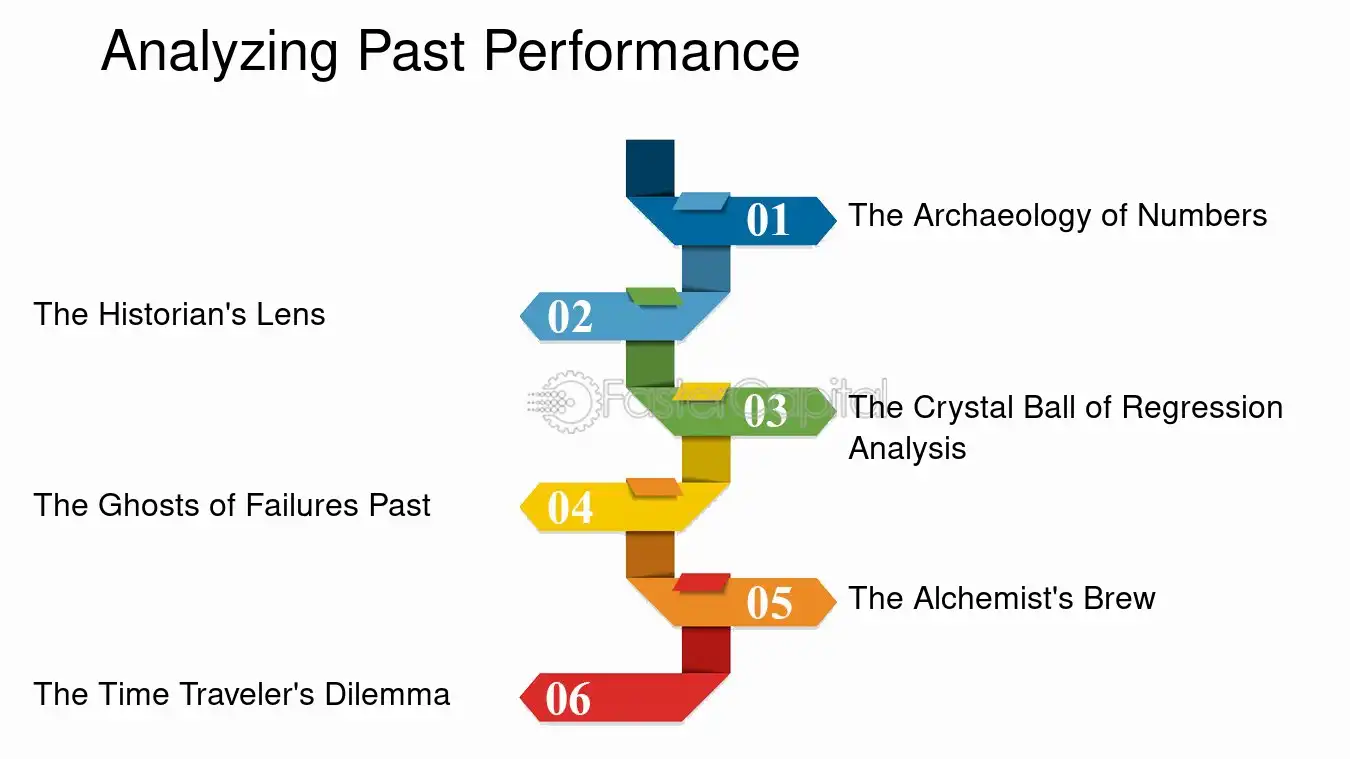 Analyzing Past Performance

01 The Archaeology of Numbers

The Historian's Lens 02

FasterCapital

03 The Crystal Ball of Regression Analysis

The Ghosts of Failures Past 04

05 The Alchemist's Brew

The Time Traveler's Dilemma 06